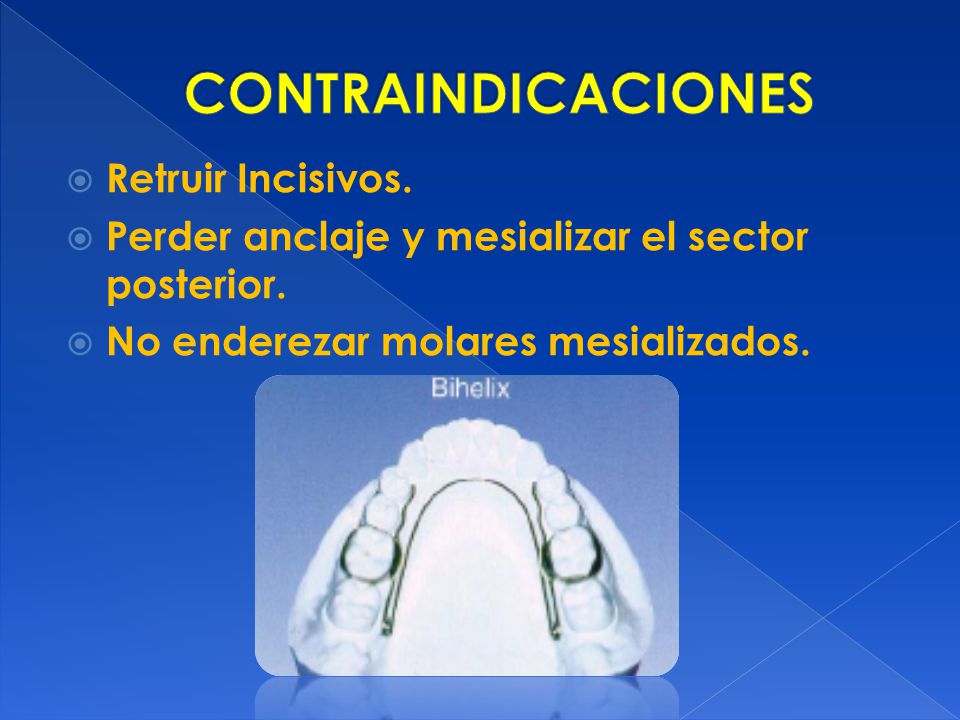 CONTRAINDICACIONES

Retruir Incisivos.

Perder anclaje y mesializar el sector posterior.

No enderezar molares mesializados.

Bihelix